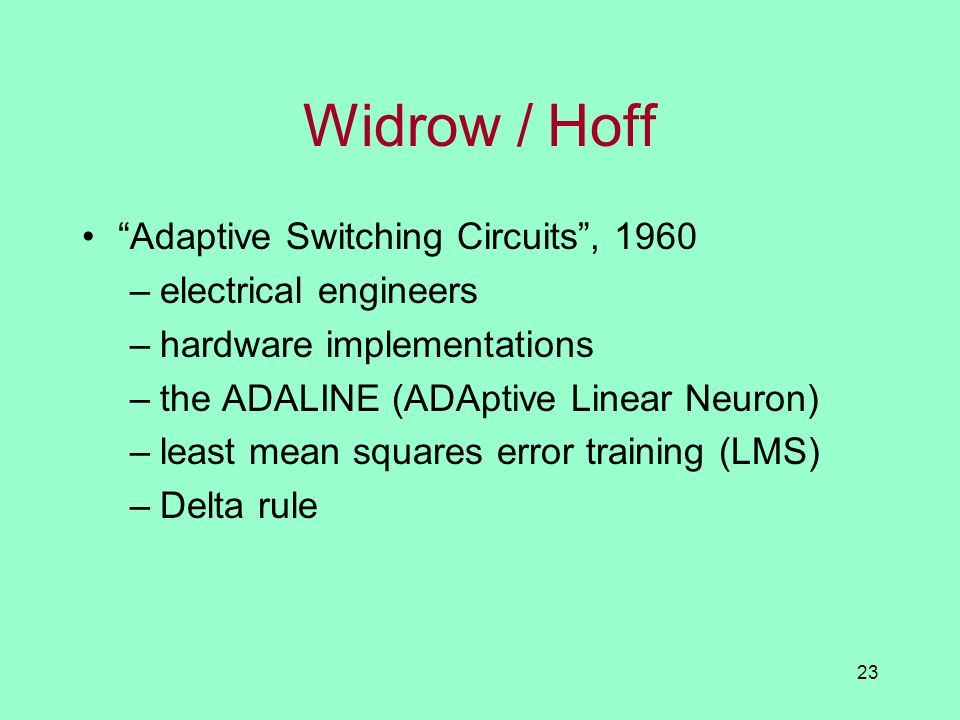 Widrow / Hoff

• “Adaptive Switching Circuits”, 1960
– electrical engineers
– hardware implementations
– the ADALINE (ADAptive Linear Neuron)
– least mean squares error training (LMS)
– Delta rule

23